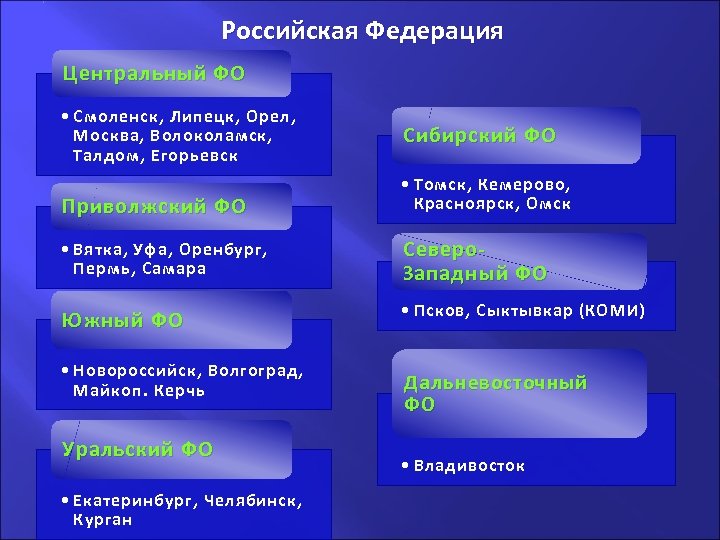 Российская Федерация

Центральный ФО

• Смоленск, Липецк, Орел, Москва, Волоколамск, Талдом, Егорьевск

Приволжский ФО

• Вятка, Уфа, Оренбург, Пермь, Самара

Южный ФО

• Новороссийск, Волгоград, Майкоп. Керчь

Уральский ФО

• Екатеринбург, Челябинск, Курган

Сибирский ФО

• Томск, Кемерово, Красноярск, Омск

Северо-Западный ФО

• Псков, Сыктывкар (КОМИ)

Дальневосточный ФО

• Владивосток